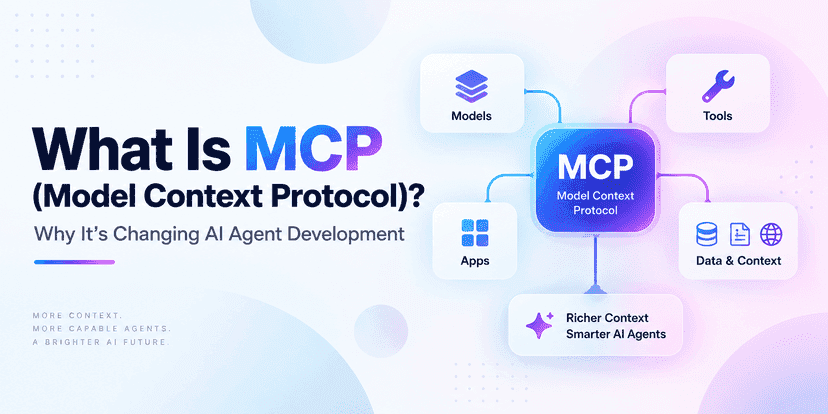 What Is MCP (Model Context Protocol)?

Why It's Changing AI Agent Development

MORE CONTEXT.
MORE CAPABLE AGENTS.
A BRIGHTER AI FUTURE.

Models

Tools

MCP
Model Context Protocol

Apps

Data & Context

Richer Context
Smarter AI Agents